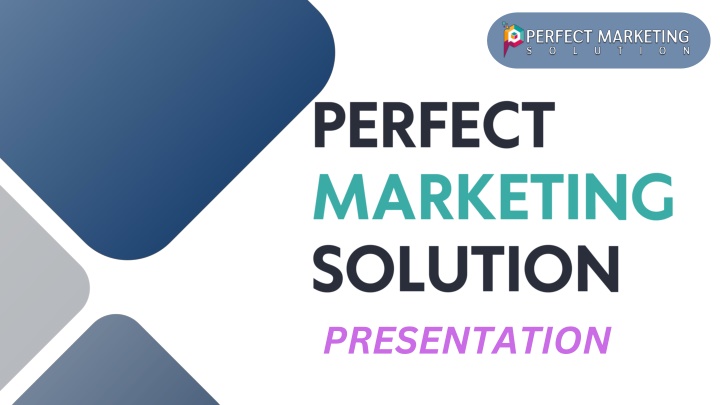 PERFECT MARKETING SOLUTION

PERFECT
MARKETING
SOLUTION

PRESENTATION